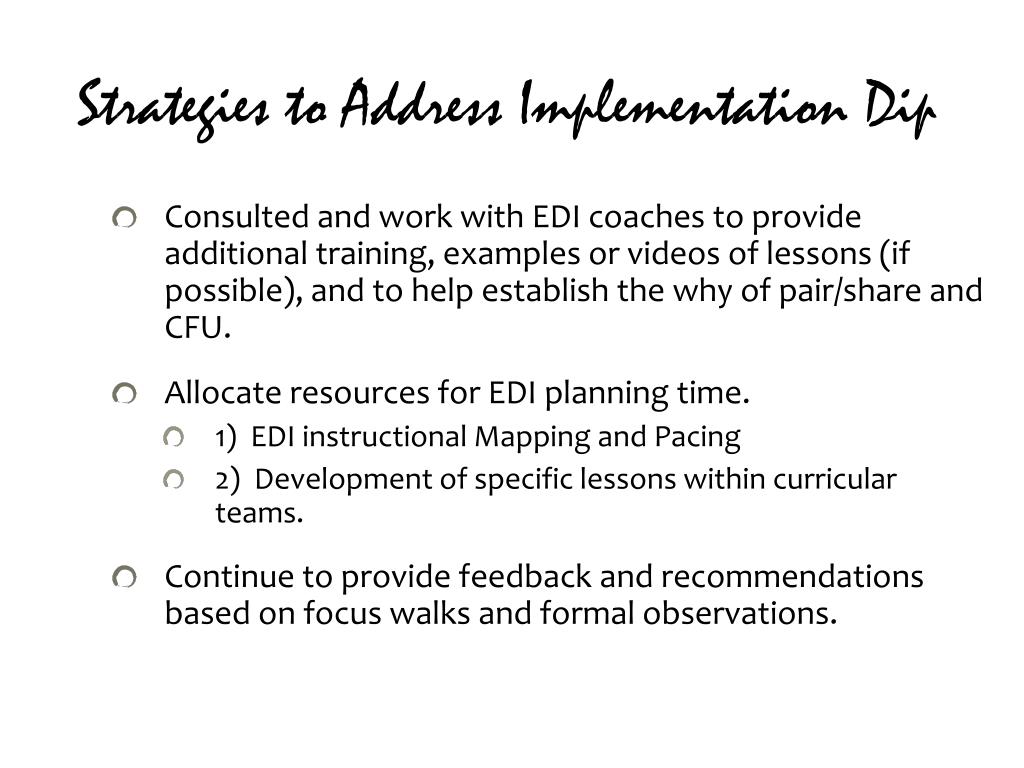 Strategies to Address Implementation Dip

Consulted and work with EDI coaches to provide additional training, examples or videos of lessons (if possible), and to help establish the why of pair/share and CFU.

Allocate resources for EDI planning time.

1) EDI instructional Mapping and Pacing

2) Development of specific lessons within curricular teams.

Continue to provide feedback and recommendations based on focus walks and formal observations.